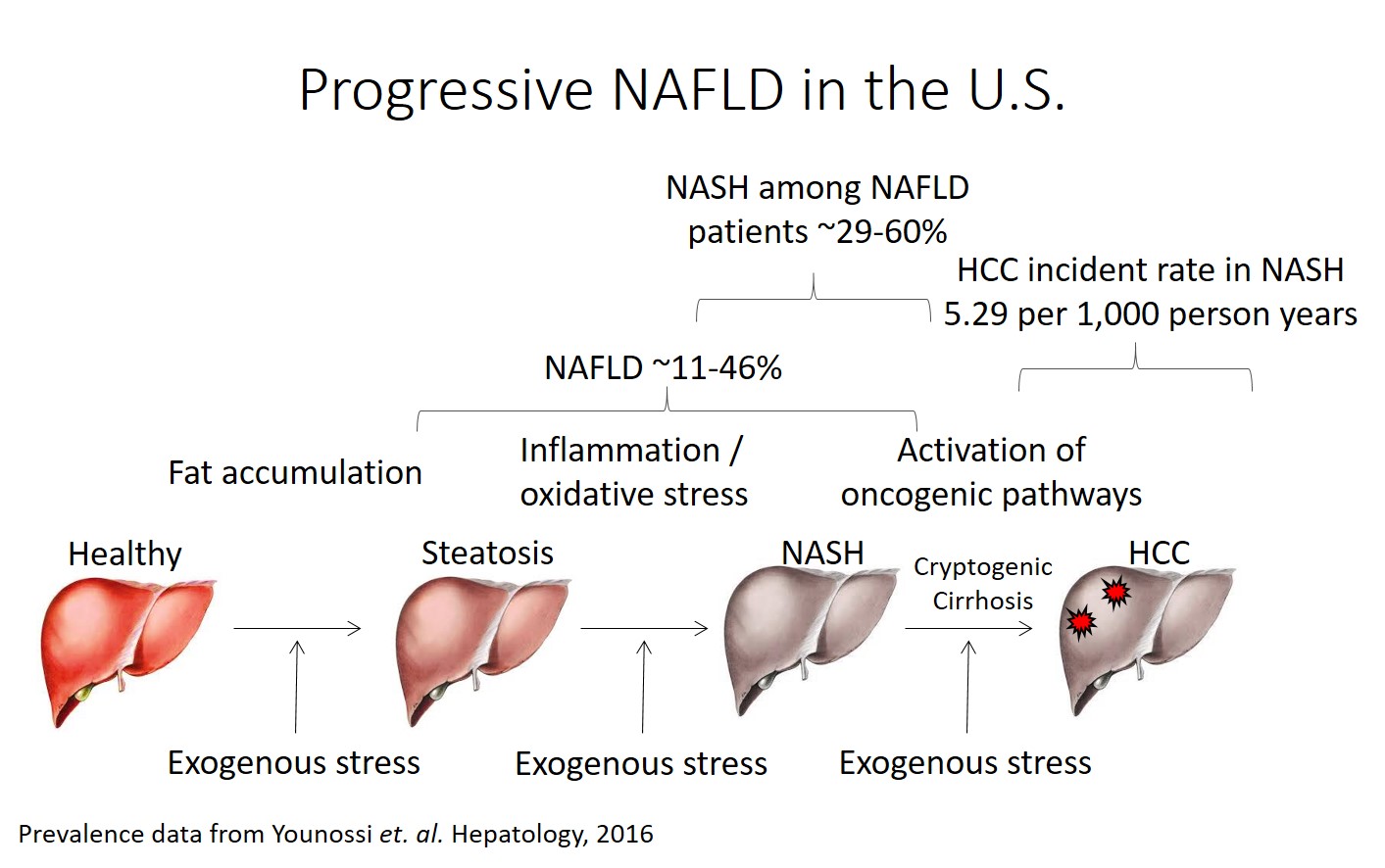 Progressive NAFLD in the U.S.

NASH among NAFLD patients ~29-60%

HCC incident rate in NASH 5.29 per 1,000 person years

NAFLD ~11-46%

Fat accumulation

Inflammation / oxidative stress

Activation of oncogenic pathways

Healthy

Steatosis

NASH

Cryptogenic Cirrhosis

HCC

Exogenous stress

Exogenous stress

Exogenous stress

Prevalence data from Younossi et. al. Hepatology, 2016